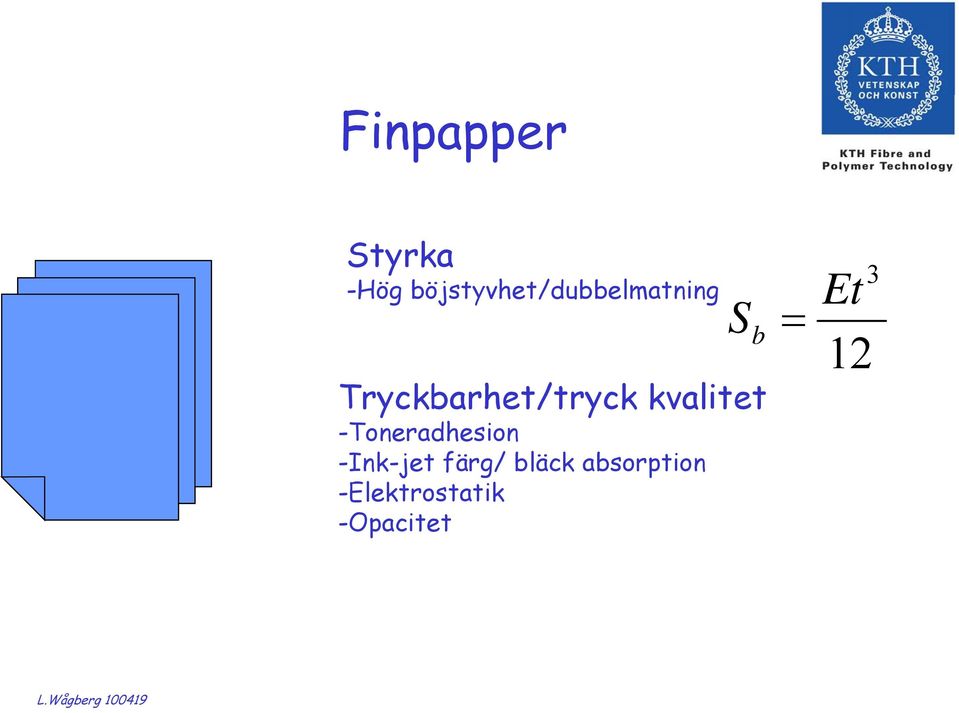 KTH
VETENSKAP OCH KONST

KTH Fibre and Polymer Technology

Finpapper

Styrka
-Hög böjstyvhet/dubbelmatning

$S_b = \frac{Et^3}{12}$

Tryckbarhet/tryck kvalitet
-Toneradhesion
-Ink-jet färg/ bläck absorption
-Elektrostatik
-Opacitet

L.Wågberg 100419